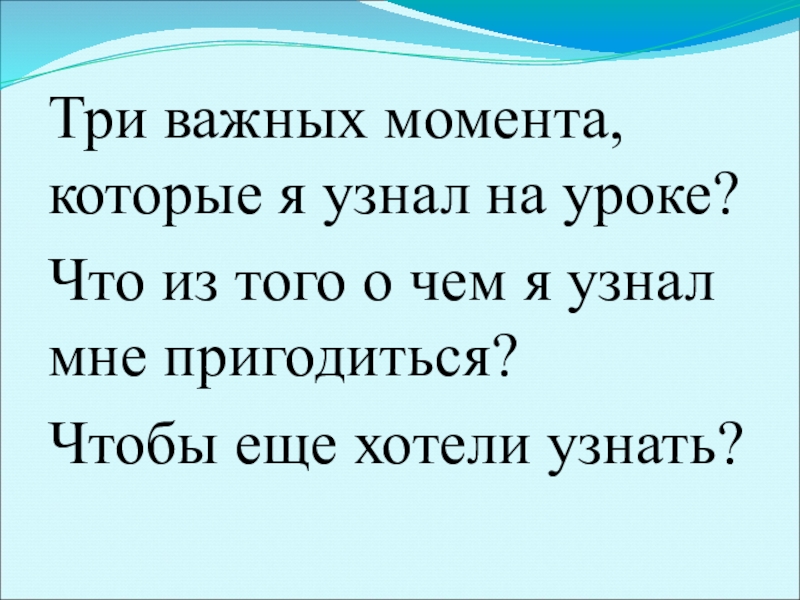 Три важных момента, которые я узнал на уроке?

Что из того о чем я узнал мне пригодиться?

Чтобы еще хотели узнать?